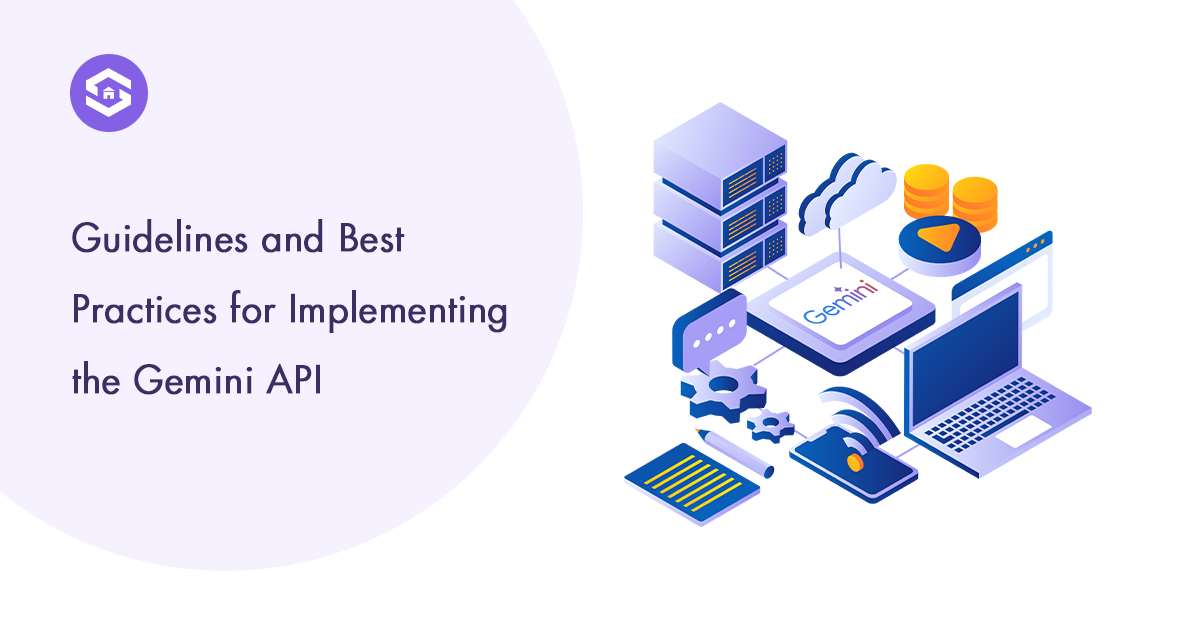 Guidelines and Best Practices for Implementing the Gemini API

Gemini